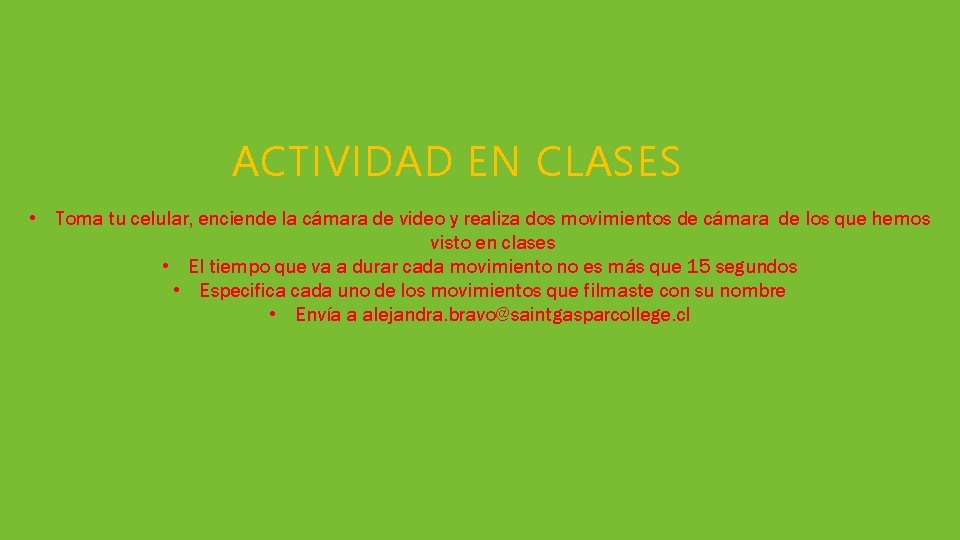 ACTIVIDAD EN CLASES

• Toma tu celular, enciende la cámara de video y realiza dos movimientos de cámara de los que hemos visto en clases
• El tiempo que va a durar cada movimiento no es más que 15 segundos
• Especifica cada uno de los movimientos que filmaste con su nombre
• Envía a alejandra.bravo@saintgasparcollege.cl